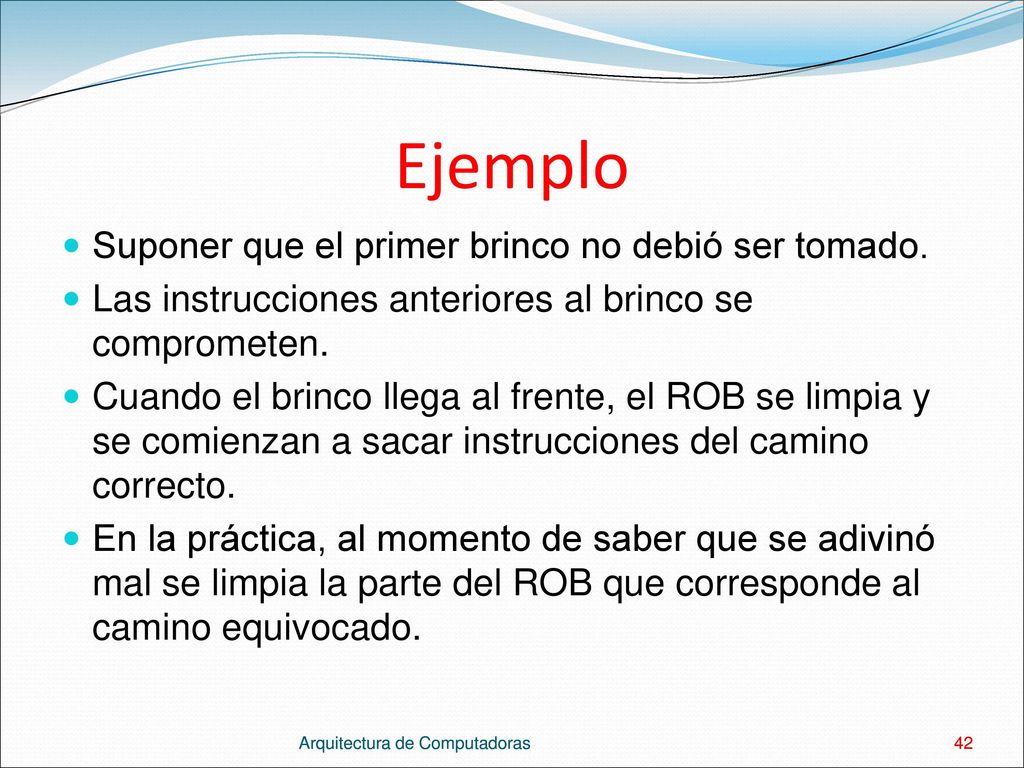 Ejemplo

Suponer que el primer brinco no debió ser tomado.

Las instrucciones anteriores al brinco se comprometen.

Cuando el brinco llega al frente, el ROB se limpia y se comienzan a sacar instrucciones del camino correcto.

En la práctica, al momento de saber que se adivinó mal se limpia la parte del ROB que corresponde al camino equivocado.

Arquitectura de Computadoras

42